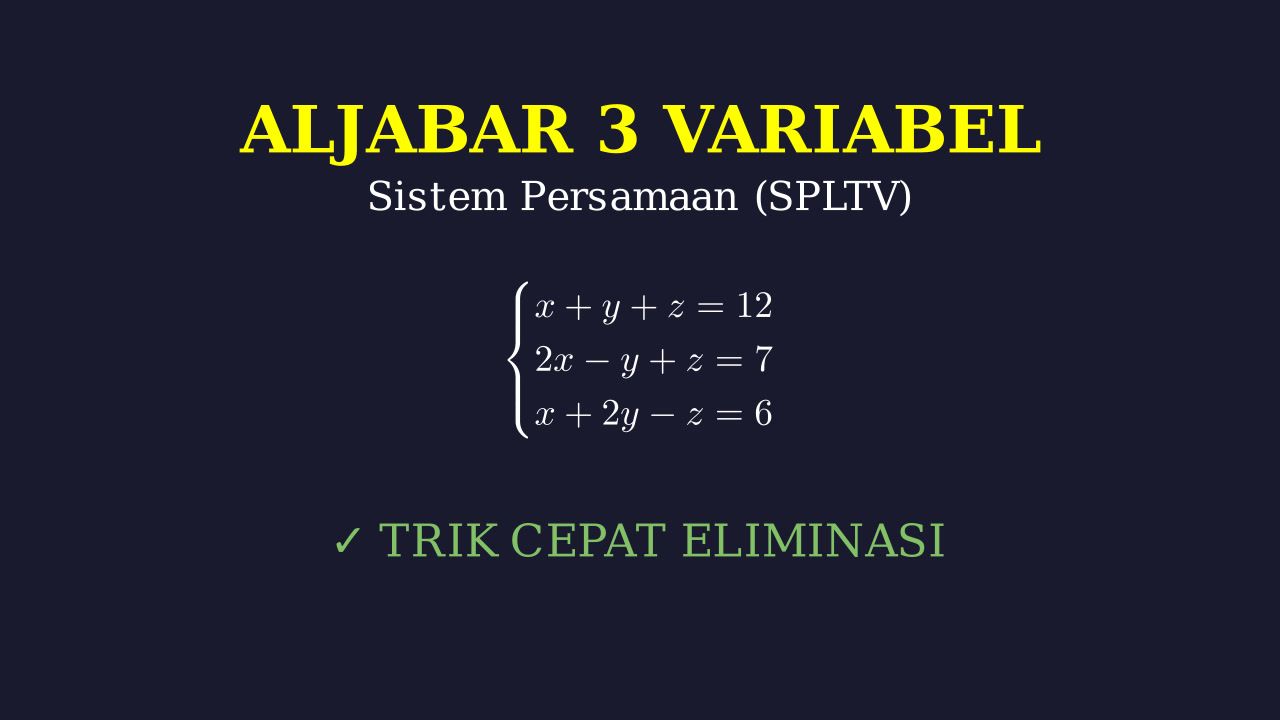 ALJABAR 3 VARIABEL
Sistem Persamaan (SPLTV)

$\begin{cases} x + y + z = 12 \\ 2x - y + z = 7 \\ x + 2y - z = 6 \end{cases}$

✓ TRIK CEPAT ELIMINASI